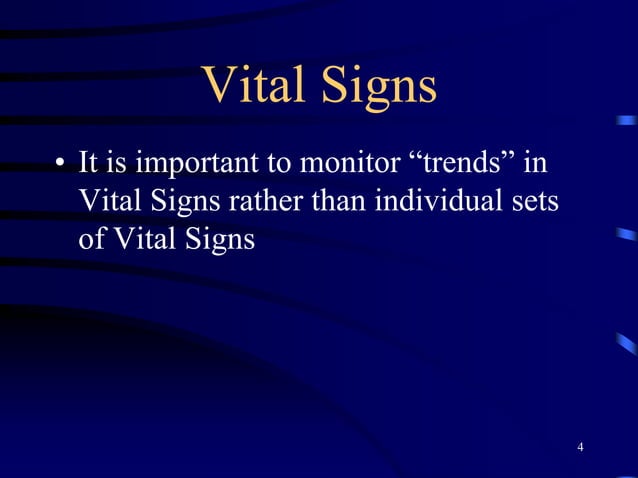 Vital Signs

• It is important to monitor “trends” in Vital Signs rather than individual sets of Vital Signs

4